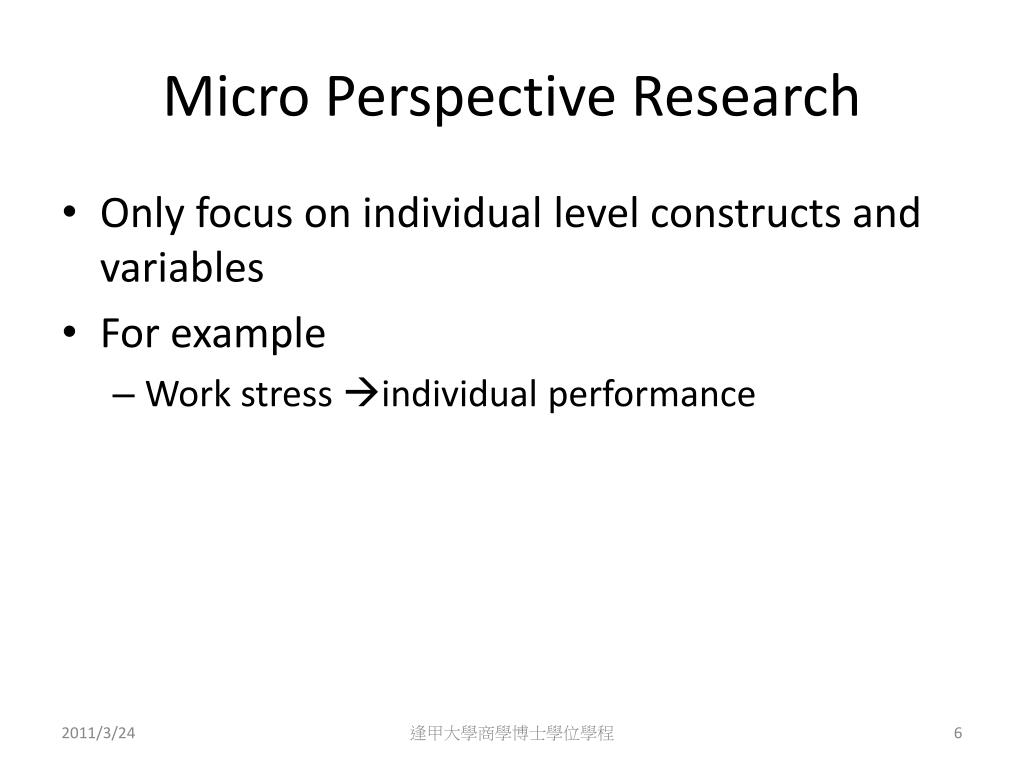 Micro Perspective Research

• Only focus on individual level constructs and variables
• For example
– Work stress →individual performance

2011/3/24

逢甲大學商學博士學位學程

6